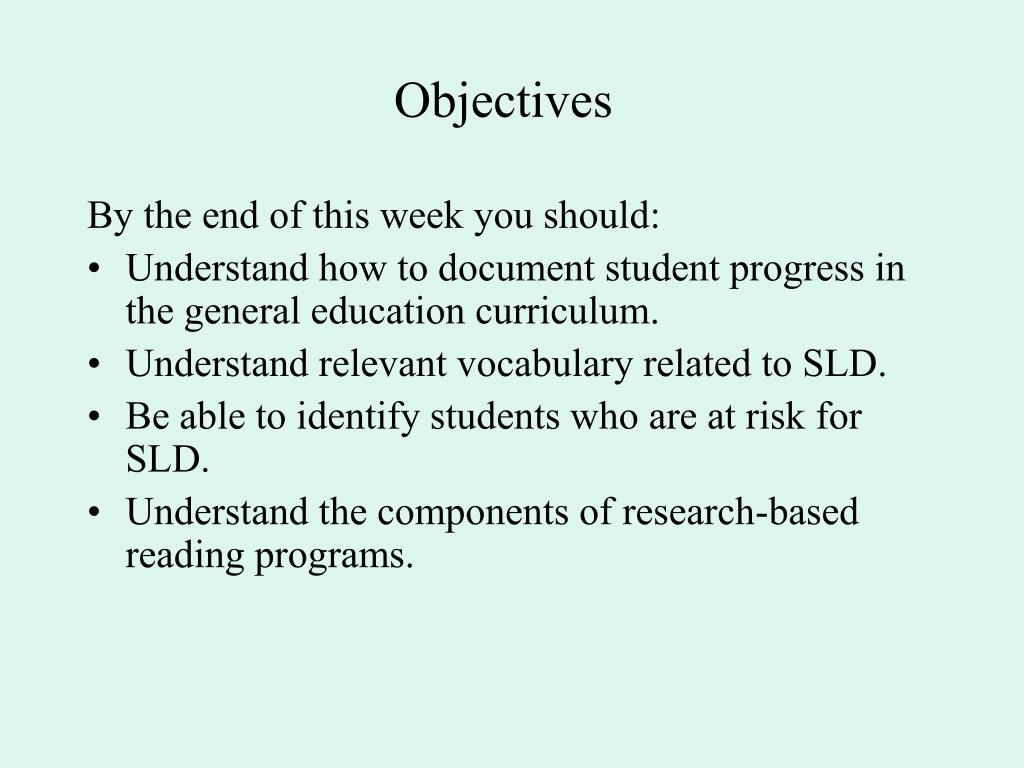 Objectives

By the end of this week you should:
• Understand how to document student progress in the general education curriculum.
• Understand relevant vocabulary related to SLD.
• Be able to identify students who are at risk for SLD.
• Understand the components of research-based reading programs.